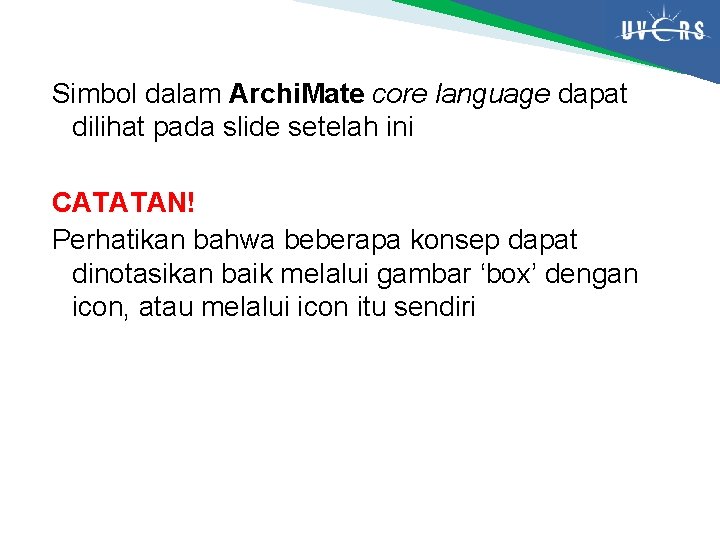 UVERS

Simbol dalam ArchiMate core language dapat dilihat pada slide setelah ini

CATATAN!
Perhatikan bahwa beberapa konsep dapat dinotasikan baik melalui gambar ‘box’ dengan icon, atau melalui icon itu sendiri